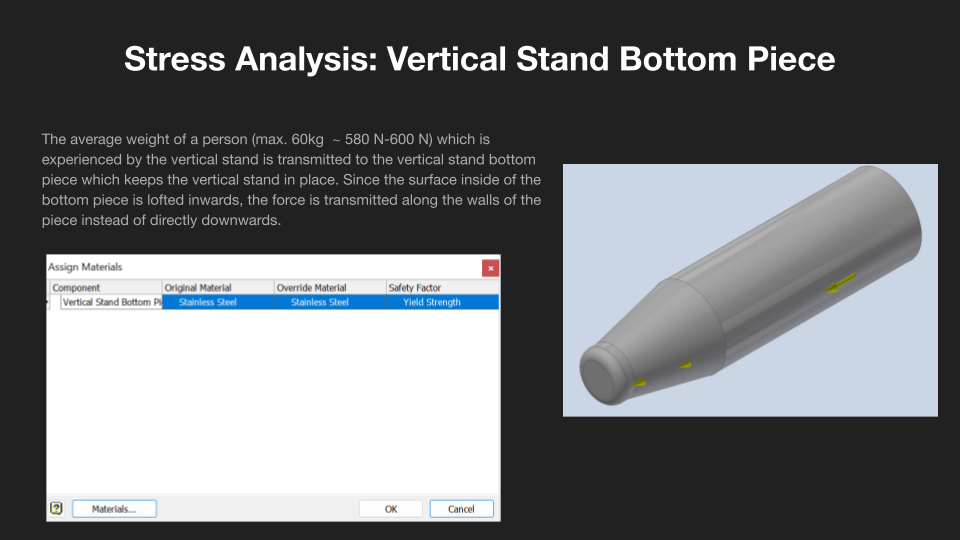 Stress Analysis: Vertical Stand Bottom Piece

The average weight of a person (max. 60kg ~ 580 N-600 N) which is experienced by the vertical stand is transmitted to the vertical stand bottom piece which keeps the vertical stand in place. Since the surface inside of the bottom piece is lofted inwards, the force is transmitted along the walls of the piece instead of directly downwards.

Assign Materials

| Component | Original Material | Override Material | Safety Factor |
|---|---|---|---|
| Vertical Stand Bottom Pi | Stainless Steel | Stainless Steel | Yield Strength |

Materials...

OK

Cancel